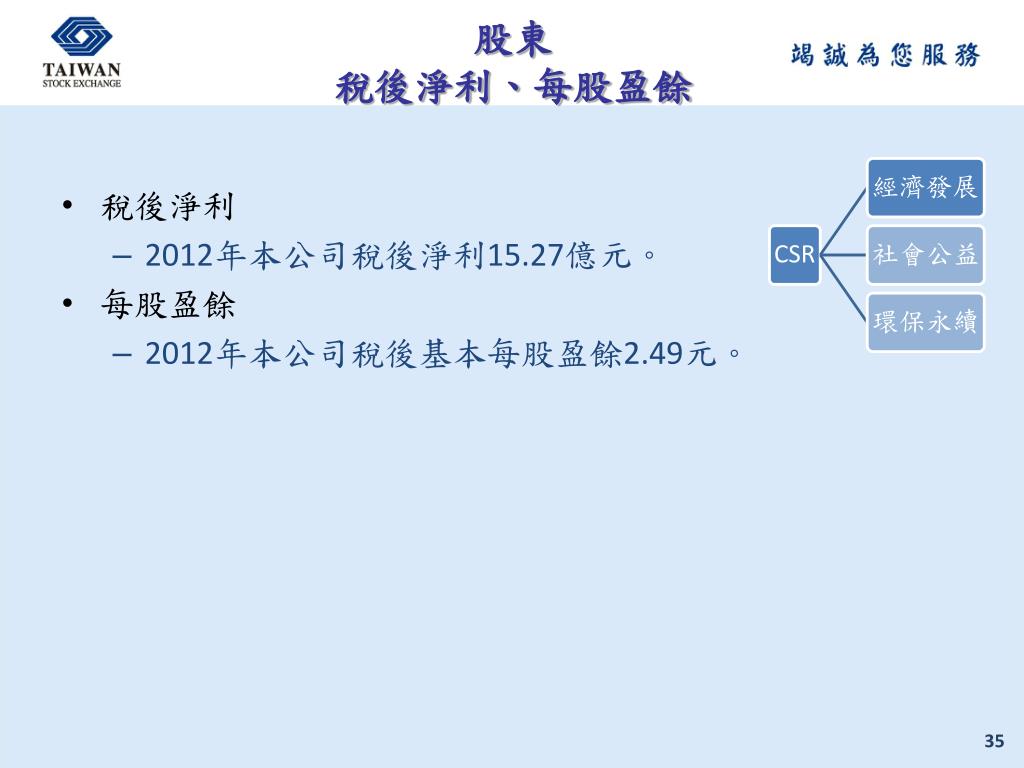 TAIWAN
STOCK EXCHANGE

股東
稅後淨利、每股盈餘

竭誠為您服務

• 稅後淨利
– 2012年本公司稅後淨利15.27億元。
• 每股盈餘
– 2012年本公司稅後基本每股盈餘2.49元。

CSR
經濟發展
社會公益
環保永續

35